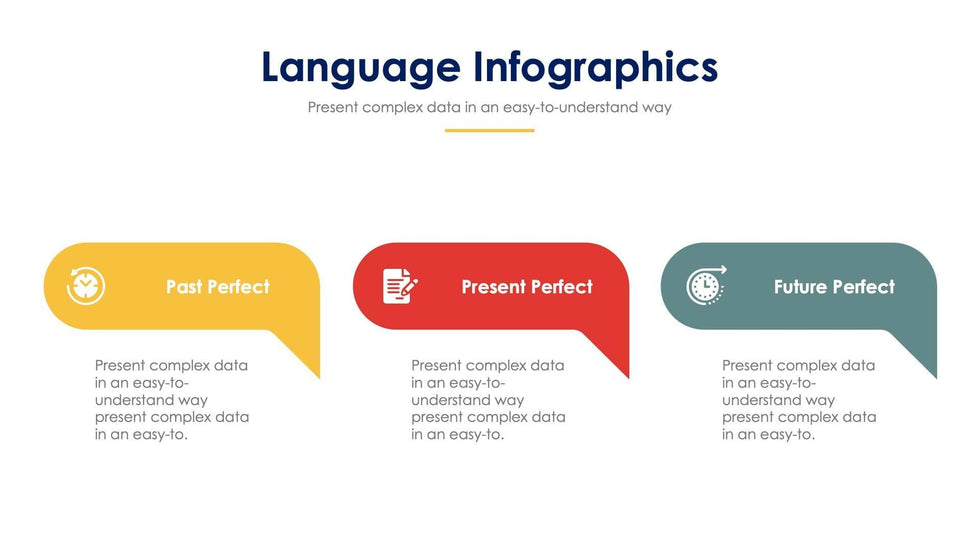 Language Infographics

Present complex data in an easy-to-understand way

Past Perfect

Present complex data in an easy-to-understand way present complex data in an easy-to.

Present Perfect

Present complex data in an easy-to-understand way present complex data in an easy-to.

Future Perfect

Present complex data in an easy-to-understand way present complex data in an easy-to.